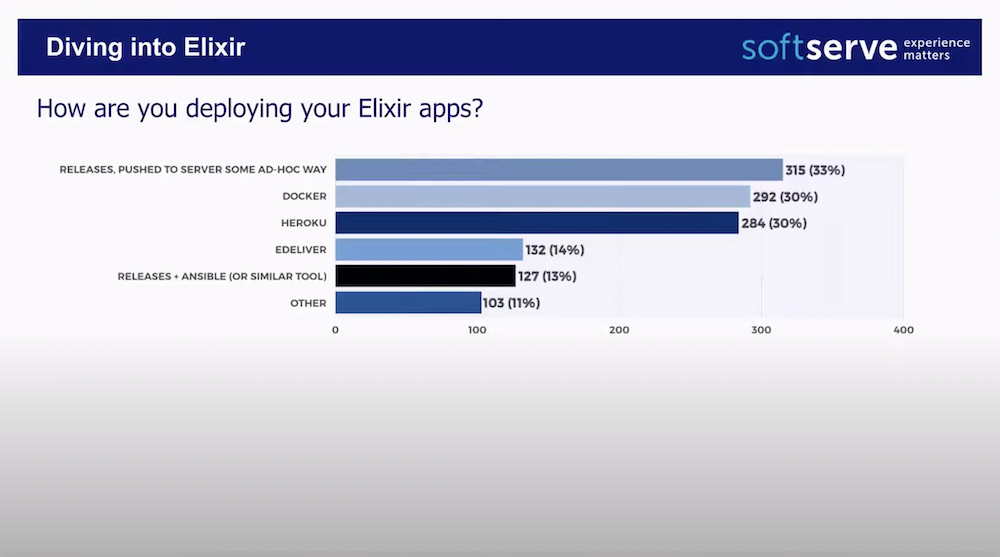 Diving into Elixir

softserve experience matters

How are you deploying your Elixir apps?

RELEASES, PUSHED TO SERVER SOME AD-HOC WAY 315 (33%)
DOCKER 292 (30%)
HEROKU 284 (30%)
EDELIVER 132 (14%)
RELEASES + ANSIBLE (OR SIMILAR TOOL) 127 (13%)
OTHER 103 (11%)

0 100 200 300 400